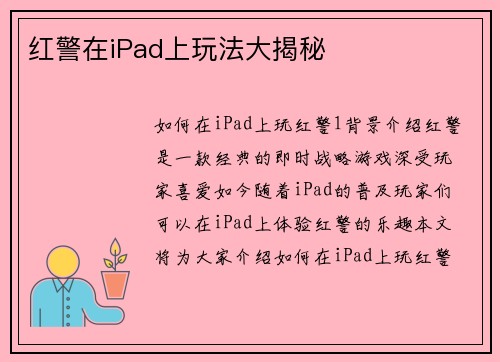 红警在iPad上玩法大揭秘

如何在iPad上玩红警1背景介绍红警是一款经典的即时战略游戏深受玩家喜爱如今随着iPad的普及玩家们可以在iPad上体验红警的乐趣本文将为大家介绍如何在iPad上玩红警